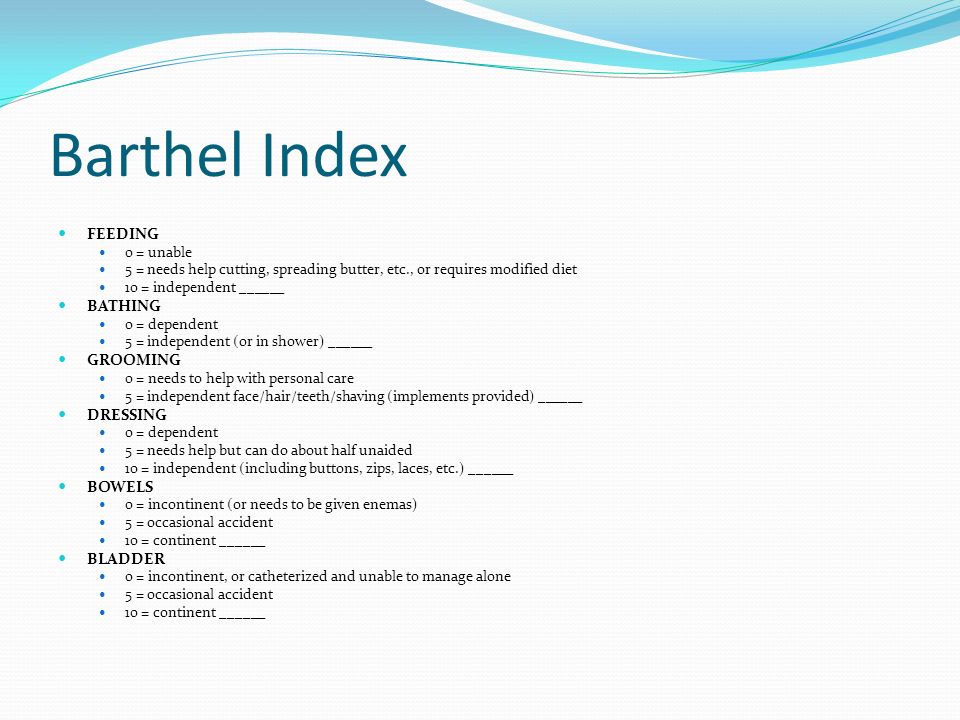 Barthel Index

- FEEDING
  - 0 = unable
  - 5 = needs help cutting, spreading butter, etc., or requires modified diet
  - 10 = independent ______
- BATHING
  - 0 = dependent
  - 5 = independent (or in shower) ______
- GROOMING
  - 0 = needs to help with personal care
  - 5 = independent face/hair/teeth/shaving (implements provided) ______
- DRESSING
  - 0 = dependent
  - 5 = needs help but can do about half unaided
  - 10 = independent (including buttons, zips, laces, etc.) ______
- BOWELS
  - 0 = incontinent (or needs to be given enemas)
  - 5 = occasional accident
  - 10 = continent ______
- BLADDER
  - 0 = incontinent, or catheterized and unable to manage alone
  - 5 = occasional accident
  - 10 = continent ______